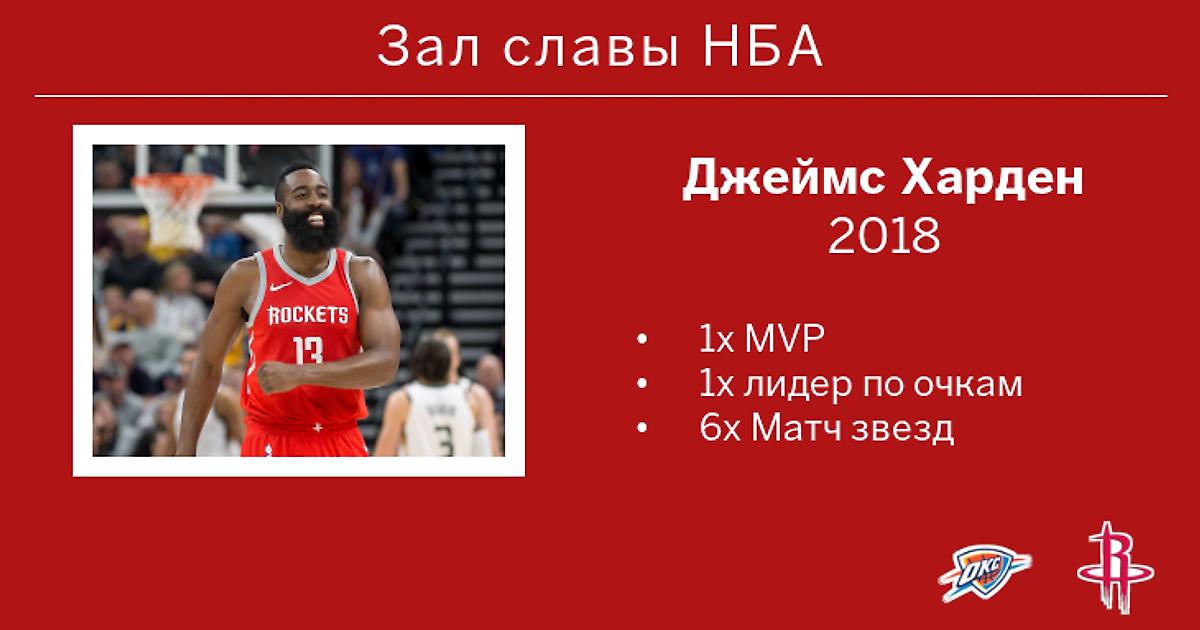 Зал славы НБА

ROCKETS
13

3

Джеймс Харден
2018

• 1x MVP
• 1x лидер по очкам
• 6x Матч звезд

OKC